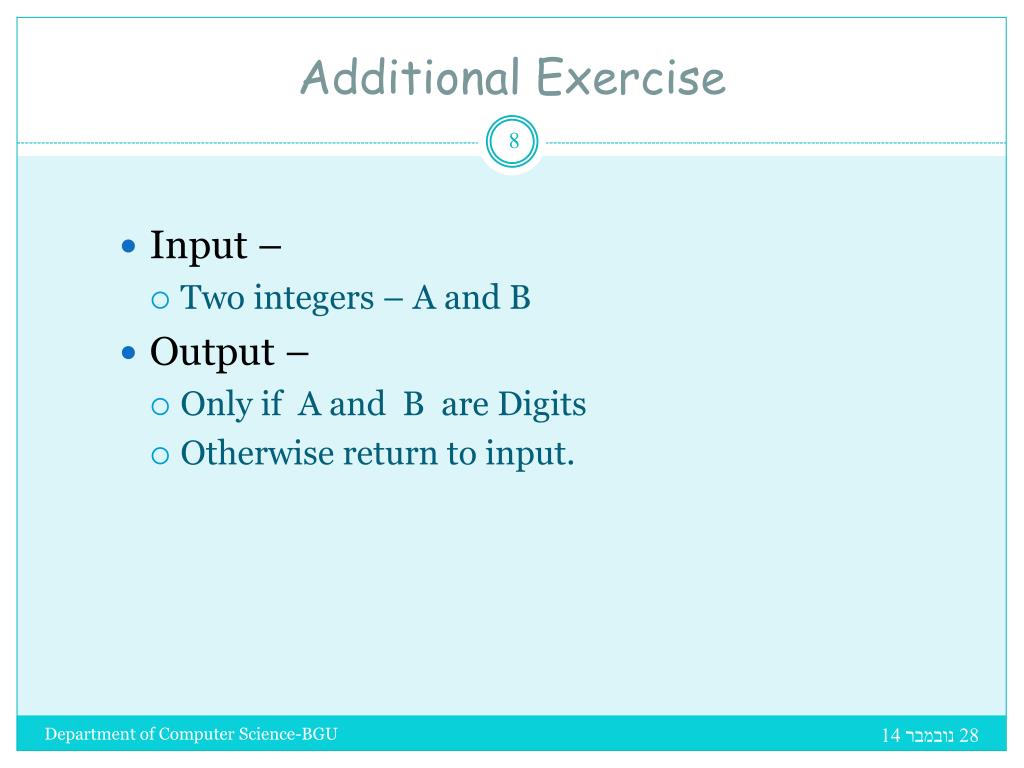 Additional Exercise

8

Input –
Two integers – A and B
Output –
Only if A and B are Digits
Otherwise return to input.

Department of Computer Science-BGU

28 נובמבר 14